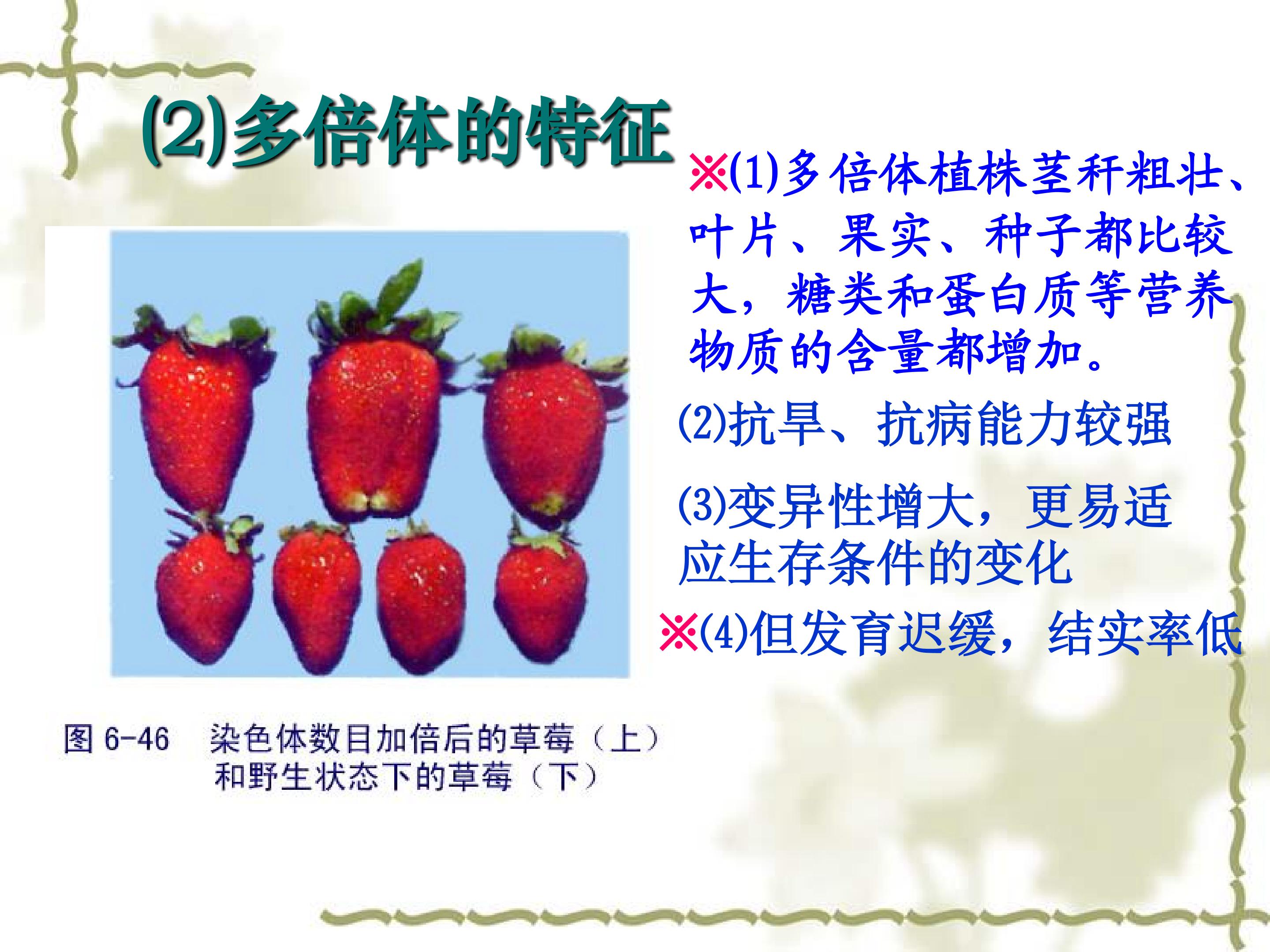 (2)多倍体的特征

※(1)多倍体植株茎秆粗壮、叶片、果实、种子都比较大，糖类和蛋白质等营养物质的含量都增加。

(2)抗旱、抗病能力较强

(3)变异性增大，更易适应生存条件的变化

※(4)但发育迟缓，结实率低

图 6-46　染色体数目加倍后的草莓（上）和野生状态下的草莓（下）